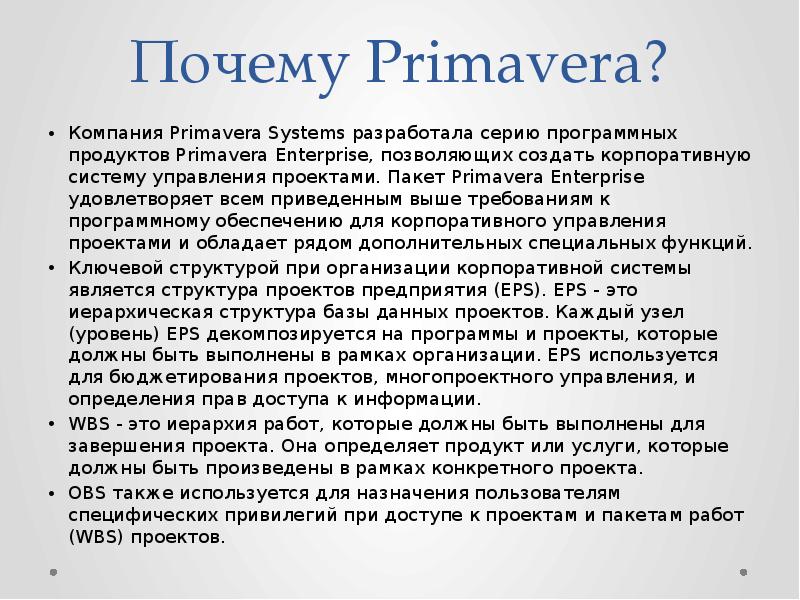 Почему Primavera?

• Компания Primavera Systems разработала серию программных продуктов Primavera Enterprise, позволяющих создать корпоративную систему управления проектами. Пакет Primavera Enterprise удовлетворяет всем приведенным выше требованиям к программному обеспечению для корпоративного управления проектами и обладает рядом дополнительных специальных функций.
• Ключевой структурой при организации корпоративной системы является структура проектов предприятия (EPS). EPS - это иерархическая структура базы данных проектов. Каждый узел (уровень) EPS декомпозируется на программы и проекты, которые должны быть выполнены в рамках организации. EPS используется для бюджетирования проектов, многопроектного управления, и определения прав доступа к информации.
• WBS - это иерархия работ, которые должны быть выполнены для завершения проекта. Она определяет продукт или услуги, которые должны быть произведены в рамках конкретного проекта.
• OBS также используется для назначения пользователям специфических привилегий при доступе к проектам и пакетам работ (WBS) проектов.